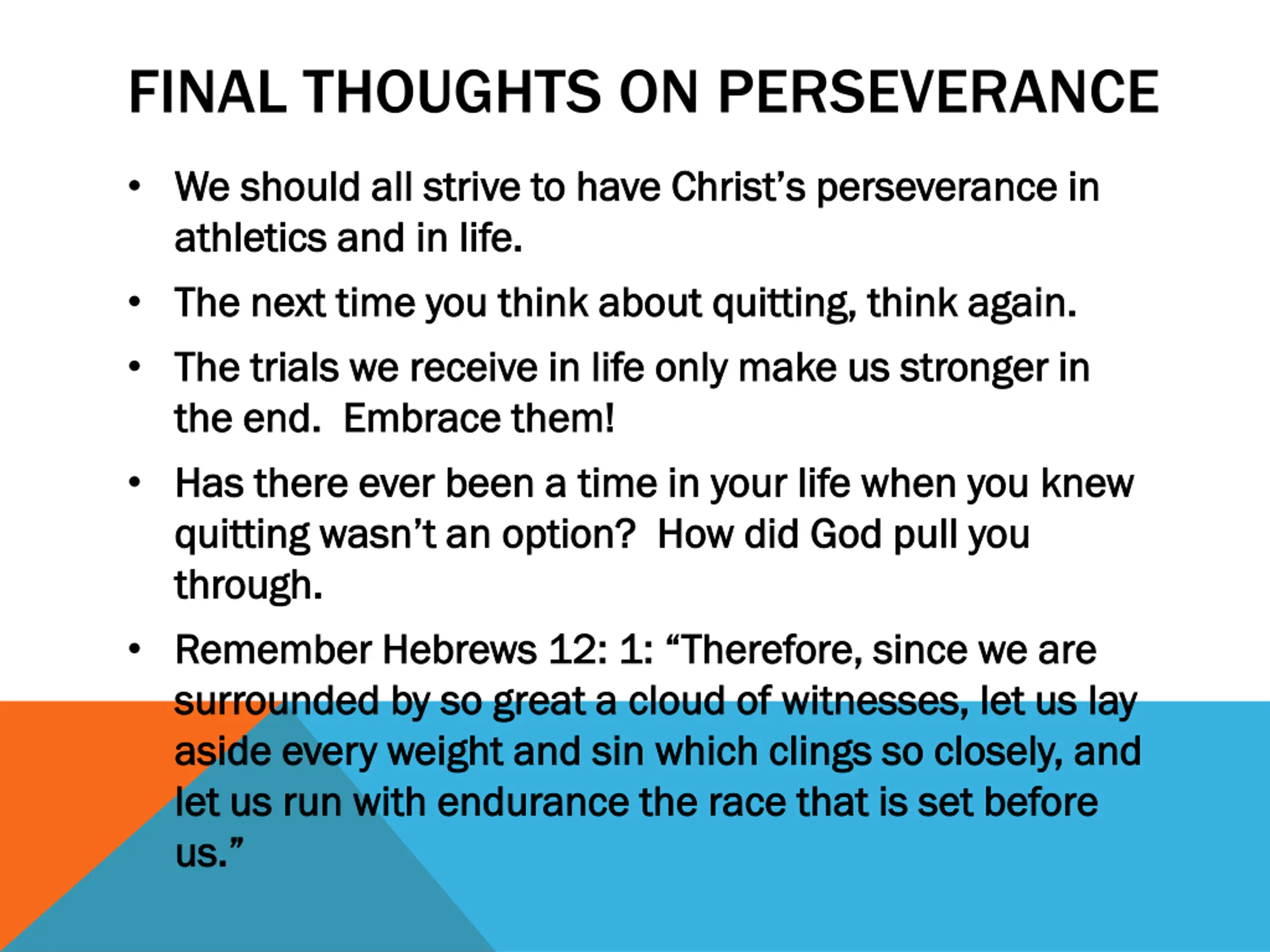 FINAL THOUGHTS ON PERSEVERANCE

• We should all strive to have Christ's perseverance in athletics and in life.

• The next time you think about quitting, think again.

• The trials we receive in life only make us stronger in the end. Embrace them!

• Has there ever been a time in your life when you knew quitting wasn't an option? How did God pull you through.

• Remember Hebrews 12: 1: "Therefore, since we are surrounded by so great a cloud of witnesses, let us lay aside every weight and sin which clings so closely, and let us run with endurance the race that is set before us."